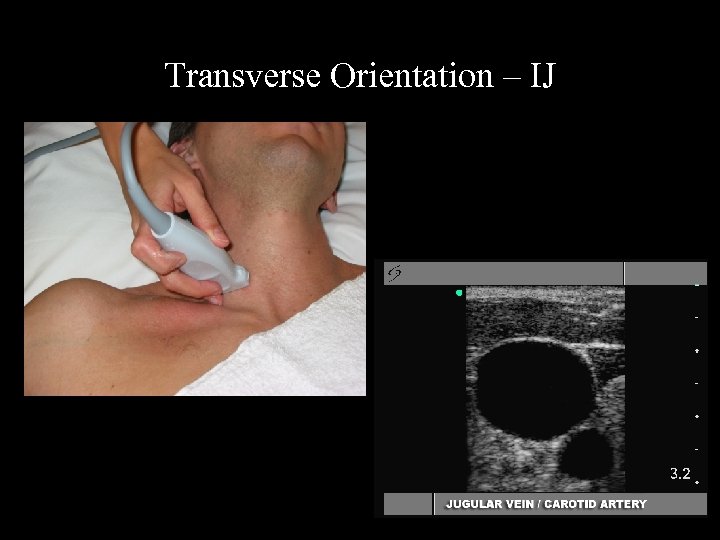 Transverse Orientation – IJ

3.2

JUGULAR VEIN / CAROTID ARTERY